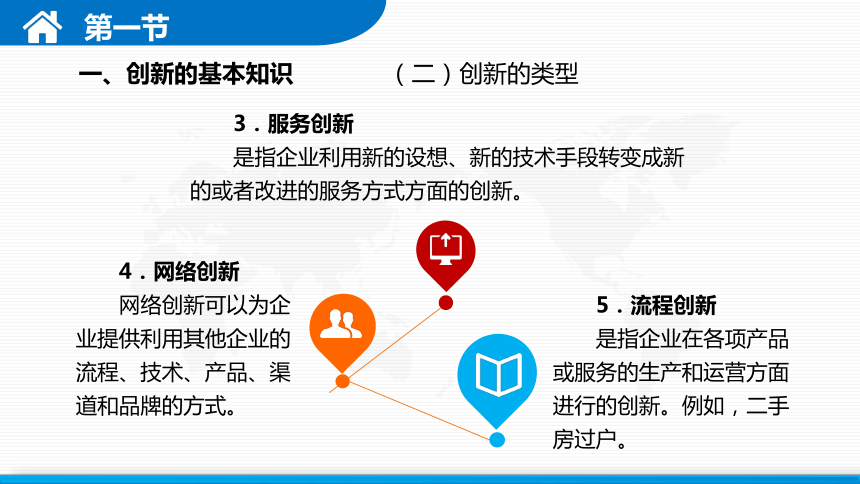 第一节

一、创新的基本知识

（二）创新的类型

3．服务创新

是指企业利用新的设想、新的技术手段转变成新的或者改进的服务方式方面的创新。

4．网络创新

网络创新可以为企业提供利用其他企业的流程、技术、产品、渠道和品牌的方式。

5．流程创新

是指企业在各项产品或服务的生产和运营方面进行的创新。例如，二手房过户。